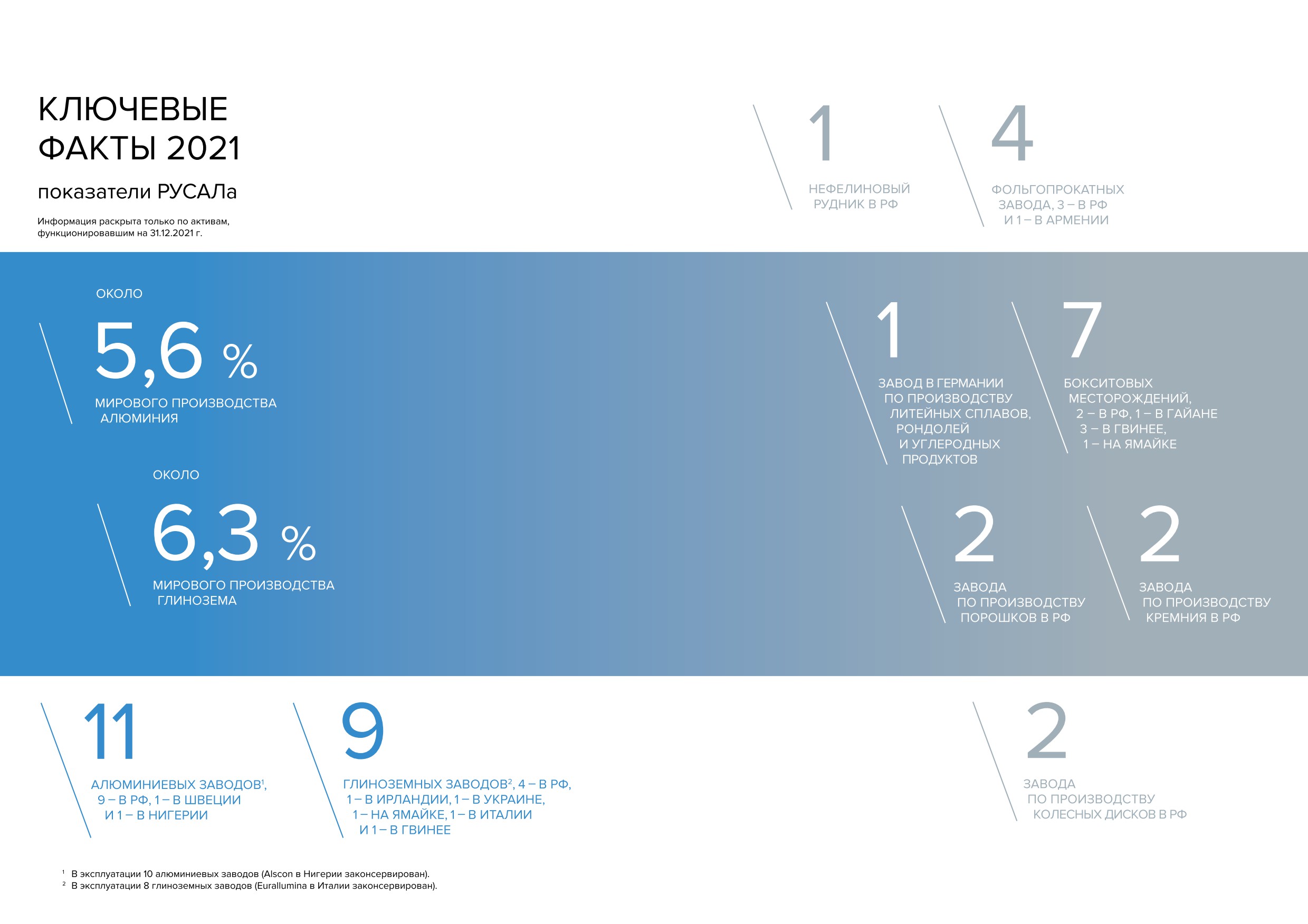 КЛЮЧЕВЫЕ ФАКТЫ 2021

показатели РУСАЛа

Информация раскрыта только по активам, функционировавшим на 31.12.2021 г.

1

НЕФЕЛИНОВЫЙ РУДНИК В РФ

4

ФОЛЬГОПРОКАТНЫХ ЗАВОДА, 3 – В РФ И 1 – В АРМЕНИИ

ОКОЛО

5,6 %

МИРОВОГО ПРОИЗВОДСТВА АЛЮМИНИЯ

ОКОЛО

6,3 %

МИРОВОГО ПРОИЗВОДСТВА ГЛИНОЗЕМА

1

ЗАВОД В ГЕРМАНИИ ПО ПРОИЗВОДСТВУ ЛИТЕЙНЫХ СПЛАВОВ, РОНДОЛЕЙ И УГЛЕРОДНЫХ ПРОДУКТОВ

7

БОКСИТОВЫХ МЕСТОРОЖДЕНИЙ, 2 – В РФ, 1 – В ГАЙАНЕ 3 – В ГВИНЕЕ, 1 – НА ЯМАЙКЕ

2

ЗАВОДА ПО ПРОИЗВОДСТВУ ПОРОШКОВ В РФ

2

ЗАВОДА ПО ПРОИЗВОДСТВУ КРЕМНИЯ В РФ

11

АЛЮМИНИЕВЫХ ЗАВОДОВ$^1$, 9 – В РФ, 1 – В ШВЕЦИИ И 1 – В НИГЕРИИ

9

ГЛИНОЗЕМНЫХ ЗАВОДОВ$^2$, 4 – В РФ, 1 – В ИРЛАНДИИ, 1 – В УКРАИНЕ, 1 – НА ЯМАЙКЕ, 1 – В ИТАЛИИ И 1 – В ГВИНЕЕ

2

ЗАВОДА ПО ПРОИЗВОДСТВУ КОЛЕСНЫХ ДИСКОВ В РФ

$^1$ В эксплуатации 10 алюминиевых заводов (Alscon в Нигерии законсервирован).
$^2$ В эксплуатации 8 глиноземных заводов (Eurallumina в Италии законсервирован).